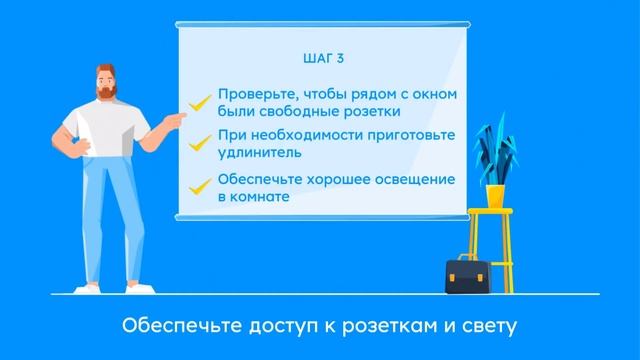 ШАГ 3

Проверьте, чтобы рядом с окном были свободные розетки

При необходимости приготовьте удлинитель

Обеспечьте хорошее освещение в комнате

Обеспечьте доступ к розеткам и свету